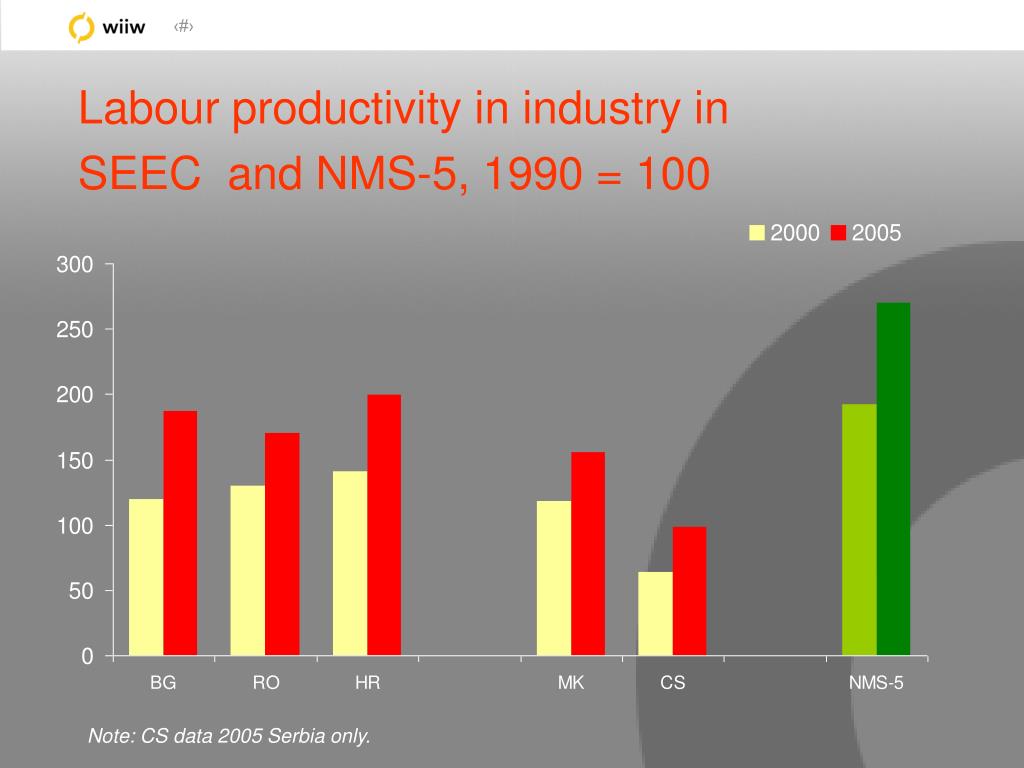 wiiw ‹#›

Labour productivity in industry in SEEC and NMS-5, 1990 = 100

2000 2005

300
250
200
150
100
50
0

BG RO HR MK CS NMS-5

Note: CS data 2005 Serbia only.